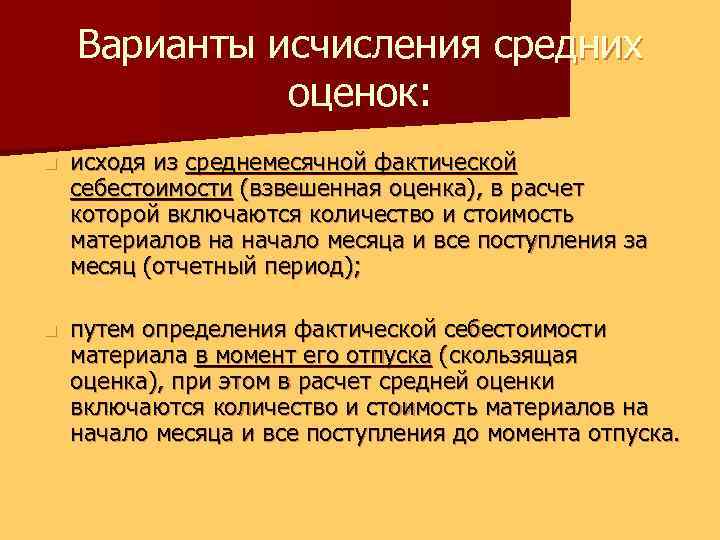 Варианты исчисления средних оценок:

исходя из среднемесячной фактической себестоимости (взвешенная оценка), в расчет которой включаются количество и стоимость материалов на начало месяца и все поступления за месяц (отчетный период);

путем определения фактической себестоимости материала в момент его отпуска (скользящая оценка), при этом в расчет средней оценки включаются количество и стоимость материалов на начало месяца и все поступления до момента отпуска.